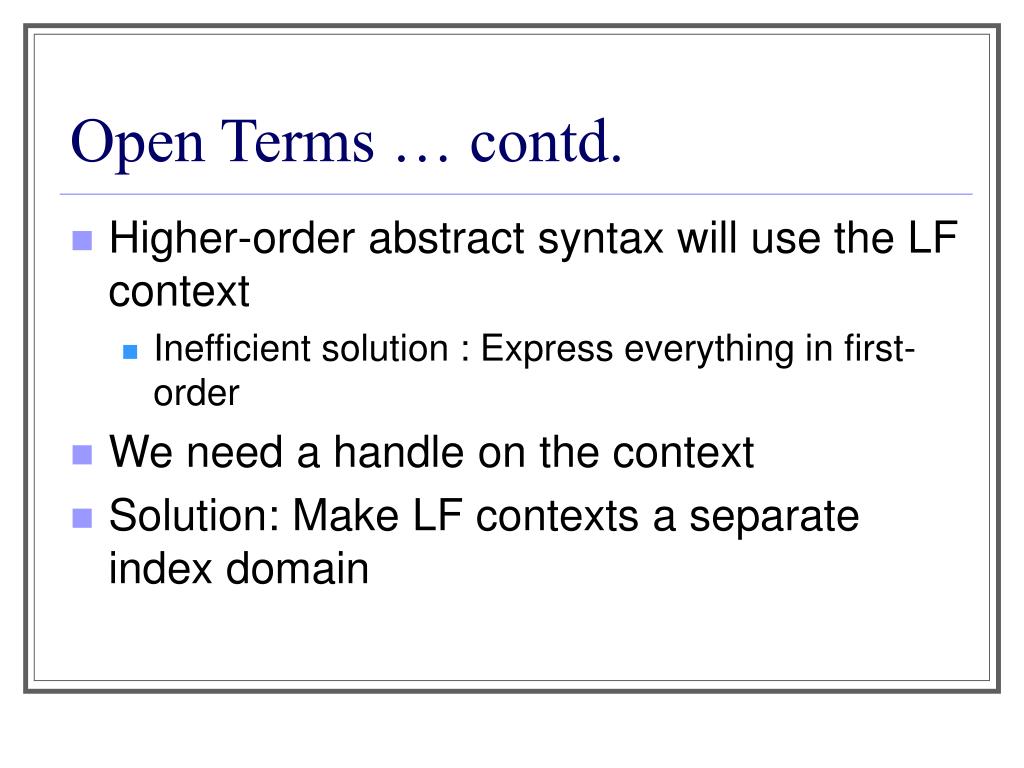 Open Terms … contd.

Higher-order abstract syntax will use the LF context

Inefficient solution : Express everything in first-order

We need a handle on the context

Solution: Make LF contexts a separate index domain